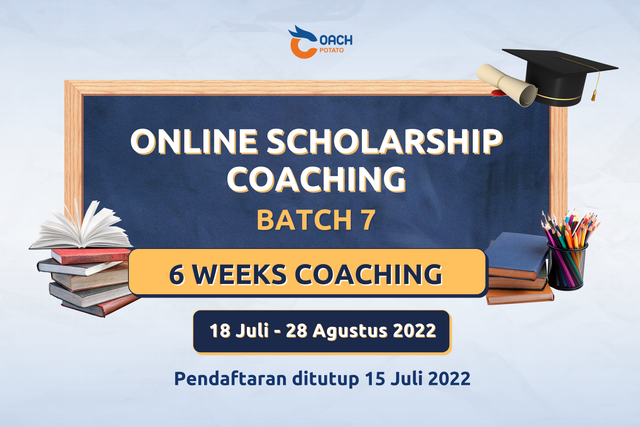 COACH POTATO

ONLINE SCHOLARSHIP COACHING

BATCH 7

6 WEEKS COACHING

18 Juli - 28 Agustus 2022

Pendaftaran ditutup 15 Juli 2022